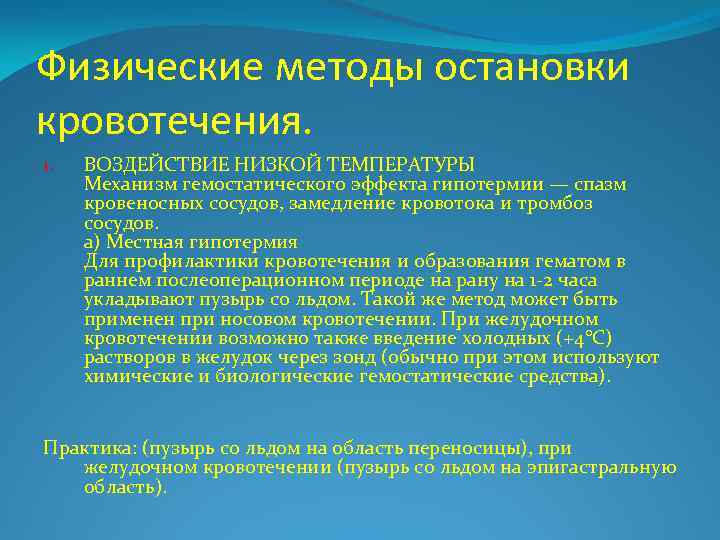 Физические методы остановки кровотечения.

1. ВОЗДЕЙСТВИЕ НИЗКОЙ ТЕМПЕРАТУРЫ
Механизм гемостатического эффекта гипотермии — спазм кровеносных сосудов, замедление кровотока и тромбоз сосудов.
а) Местная гипотермия
Для профилактики кровотечения и образования гематом в раннем послеоперационном периоде на рану на 1-2 часа укладывают пузырь со льдом. Такой же метод может быть применен при носовом кровотечении. При желудочном кровотечении возможно также введение холодных (+4°С) растворов в желудок через зонд (обычно при этом используют химические и биологические гемостатические средства).

Практика: (пузырь со льдом на область переносицы), при желудочном кровотечении (пузырь со льдом на эпигастральную область).